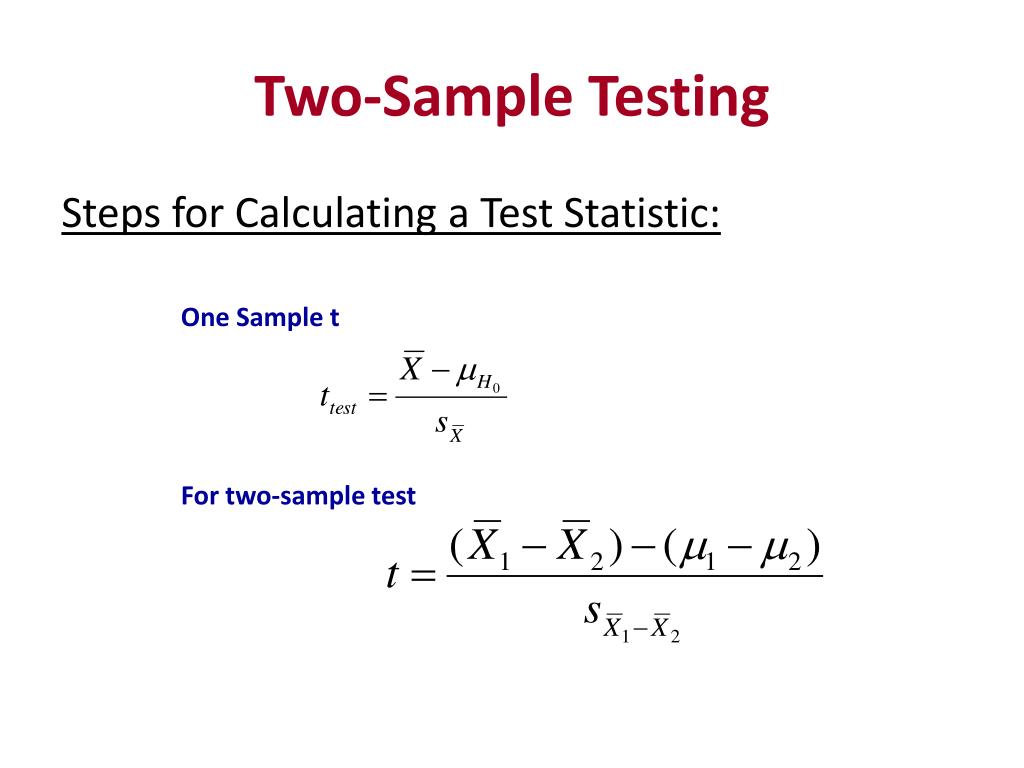 Two-Sample Testing

Steps for Calculating a Test Statistic:

One Sample t

$t_{test} = \frac{\overline{X} - \mu_{H_0}}{s_{\overline{X}}}$

For two-sample test

$t = \frac{(\overline{X}_1 - \overline{X}_2) - (\mu_1 - \mu_2)}{s_{\overline{X}_1 - \overline{X}_2}}$